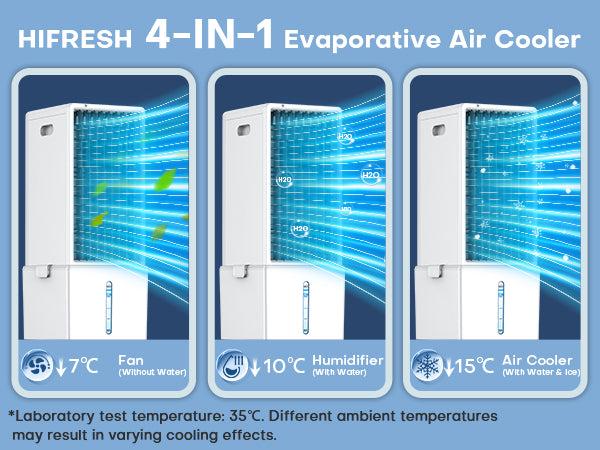 HIFRESH 4-IN-1 Evaporative Air Cooler

H2O
H2O
H2O
H2O
H2O

↓7℃ Fan (Without Water)

↓10℃ Humidifier (With Water)

↓15℃ Air Cooler (With Water & Ice)

*Laboratory test temperature: 35℃. Different ambient temperatures may result in varying cooling effects.